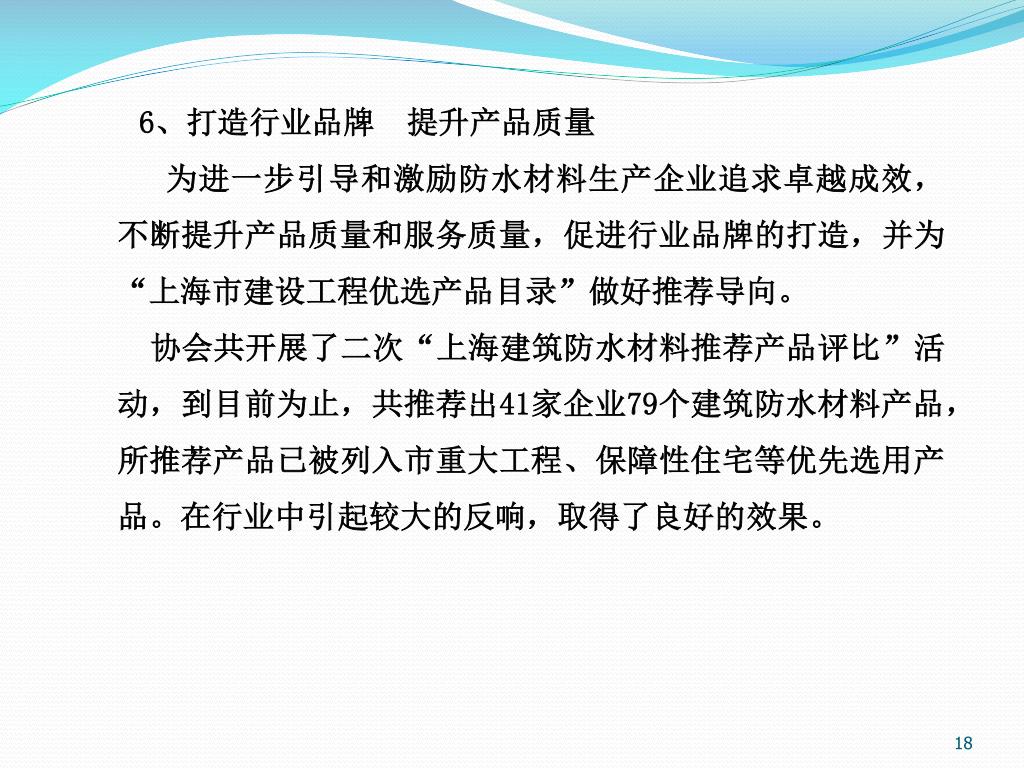 6、打造行业品牌　提升产品质量

为进一步引导和激励防水材料生产企业追求卓越成效，不断提升产品质量和服务质量，促进行业品牌的打造，并为“上海市建设工程优选产品目录”做好推荐导向。

协会共开展了二次“上海建筑防水材料推荐产品评比”活动，到目前为止，共推荐出41家企业79个建筑防水材料产品，所推荐产品已被列入市重大工程、保障性住宅等优先选用产品。在行业中引起较大的反响，取得了良好的效果。

18